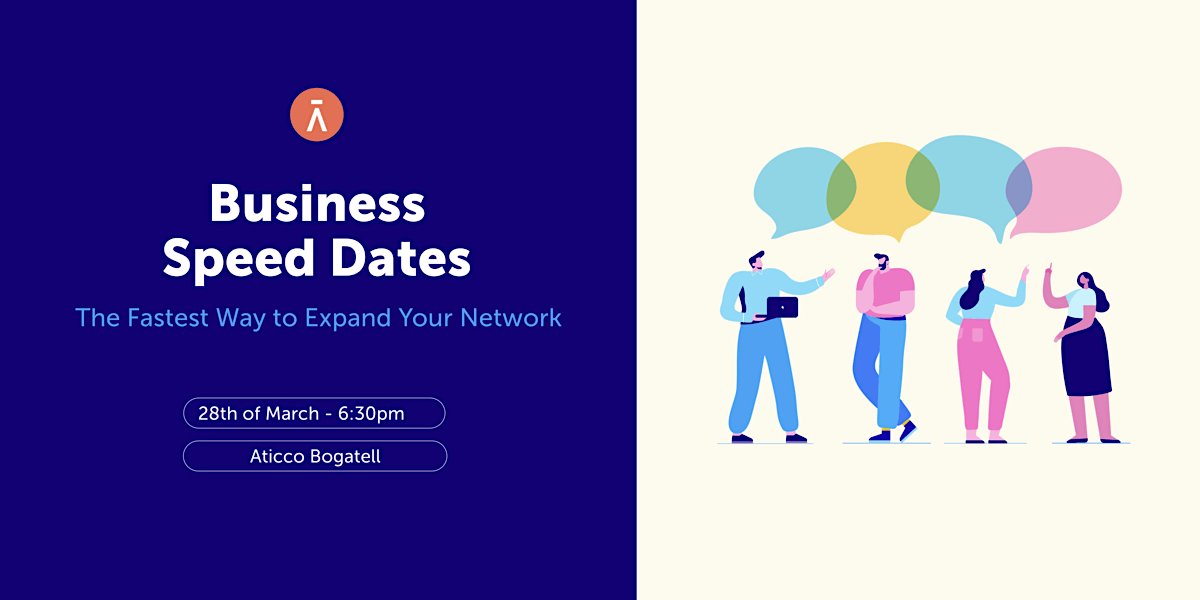 Business Speed Dates

The Fastest Way to Expand Your Network

28th of March - 6:30pm

Aticco Bogatell